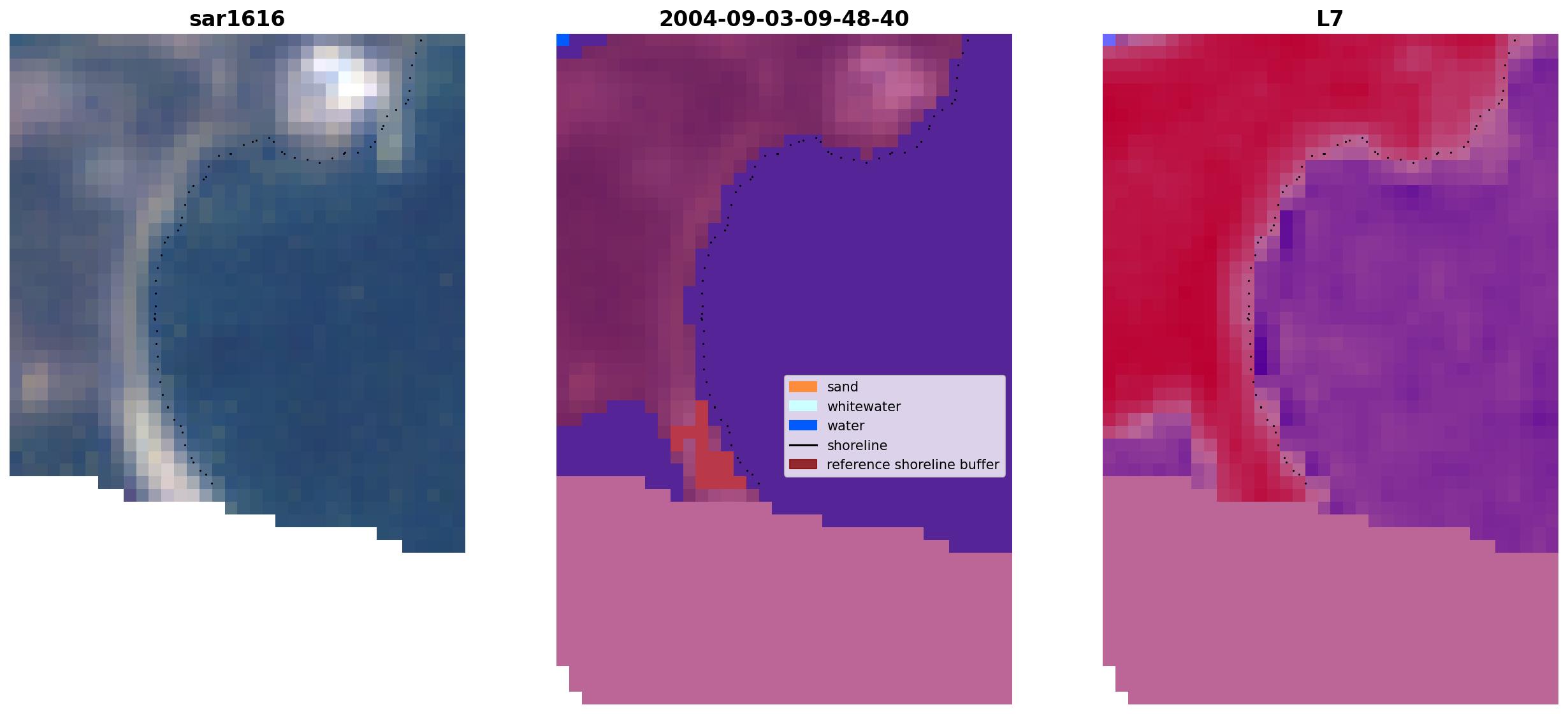 sar1616

2004-09-03-09-48-40

sand
whitewater
water
shoreline
reference shoreline buffer

L7